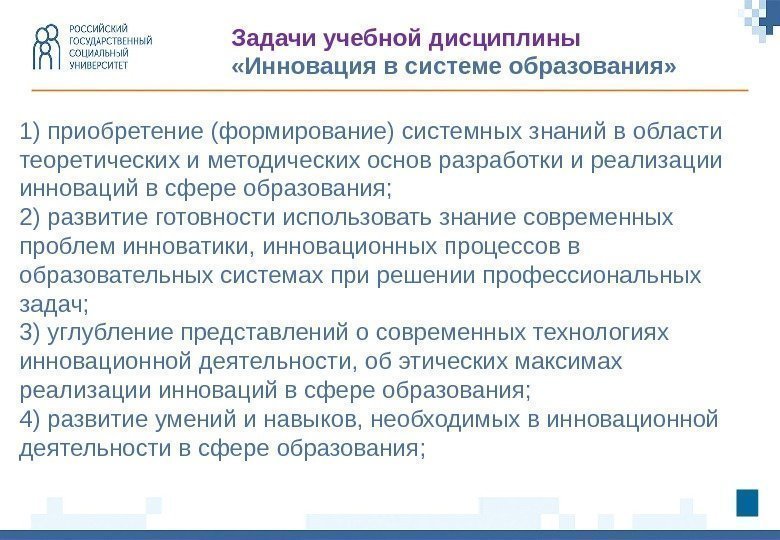 РОССИЙСКИЙ ГОСУДАРСТВЕННЫЙ СОЦИАЛЬНЫЙ УНИВЕРСИТЕТ

Задачи учебной дисциплины «Инновация в системе образования»

1) приобретение (формирование) системных знаний в области теоретических и методических основ разработки и реализации инноваций в сфере образования;
2) развитие готовности использовать знание современных проблем инноватики, инновационных процессов в образовательных системах при решении профессиональных задач;
3) углубление представлений о современных технологиях инновационной деятельности, об этических максимах реализации инноваций в сфере образования;
4) развитие умений и навыков, необходимых в инновационной деятельности в сфере образования;